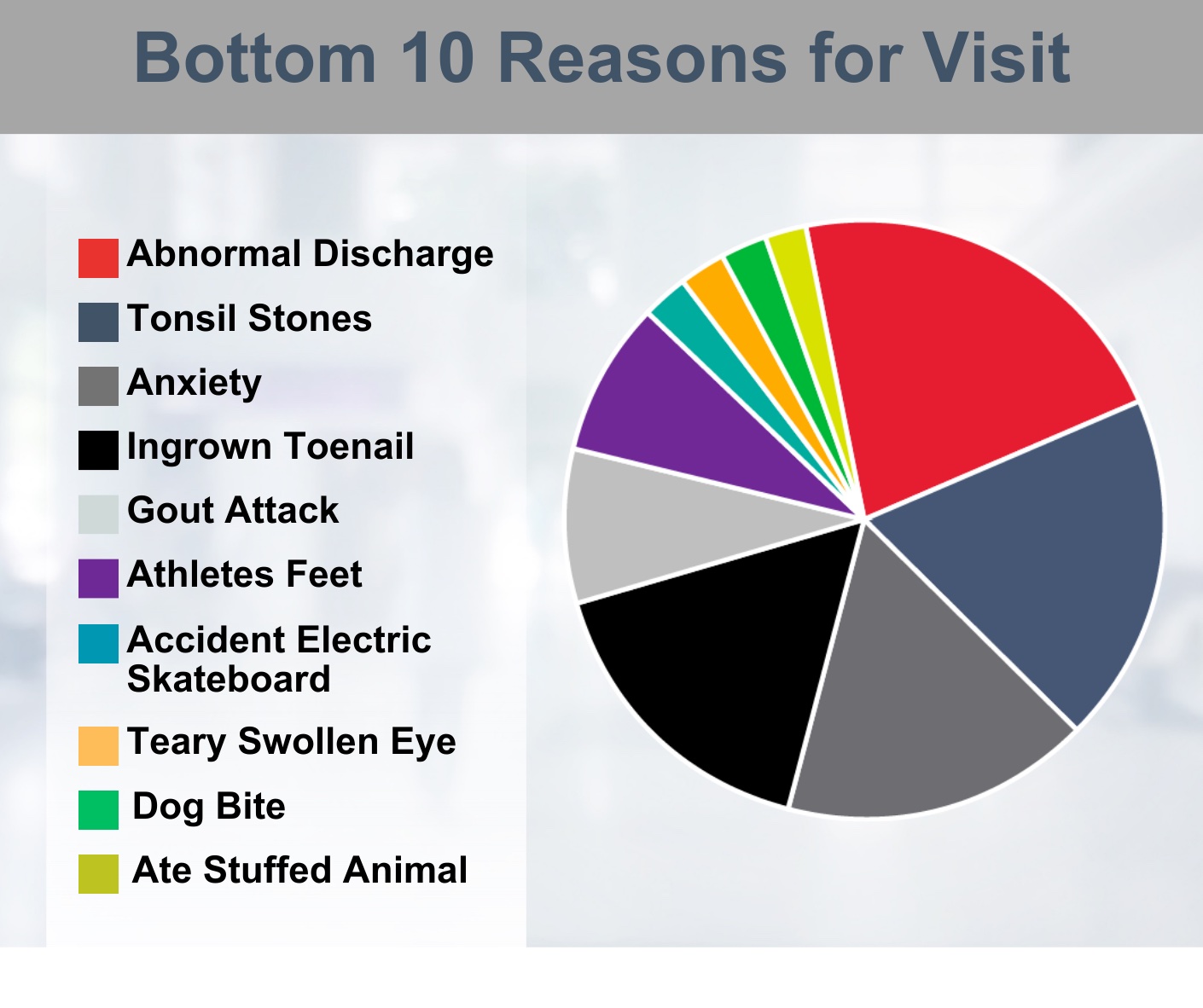 Bottom 10 Reasons for Visit

Abnormal Discharge
Tonsil Stones
Anxiety
Ingrown Toenail
Gout Attack
Athletes Feet
Accident Electric Skateboard
Teary Swollen Eye
Dog Bite
Ate Stuffed Animal